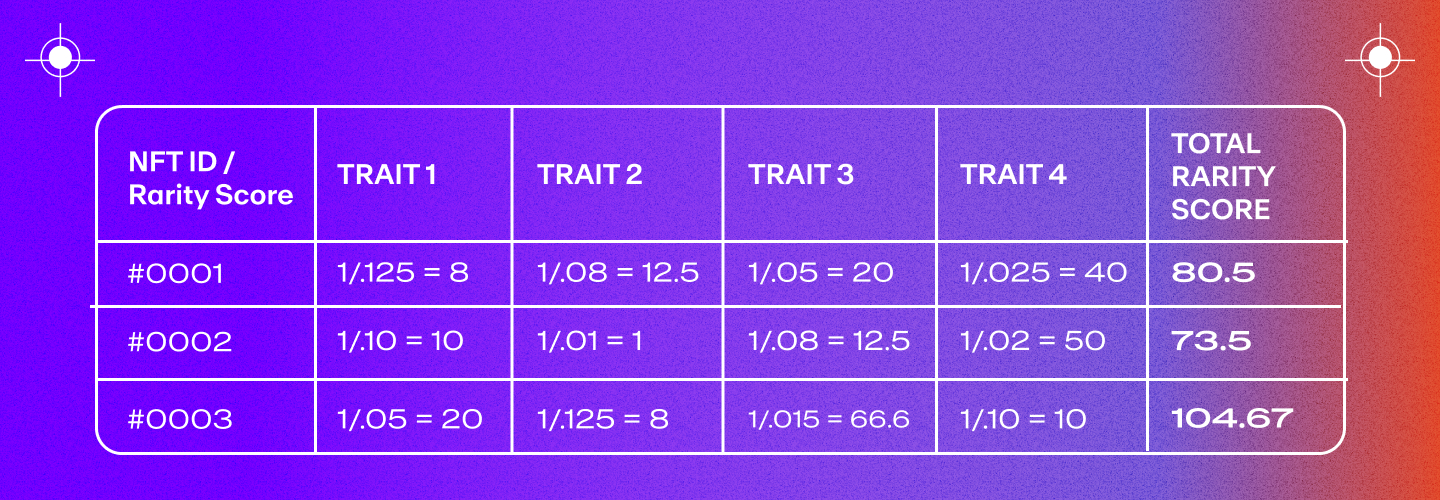 | NFT ID / Rarity Score | TRAIT 1 | TRAIT 2 | TRAIT 3 | TRAIT 4 | TOTAL RARITY SCORE |
|---|---|---|---|---|---|
| #0001 | 1/.125 = 8 | 1/.08 = 12.5 | 1/.05 = 20 | 1/.025 = 40 | 80.5 |
| #0002 | 1/.10 = 10 | 1/.01 = 1 | 1/.08 = 12.5 | 1/.02 = 50 | 73.5 |
| #0003 | 1/.05 = 20 | 1/.125 = 8 | 1/.015 = 66.6 | 1/.10 = 10 | 104.67 |